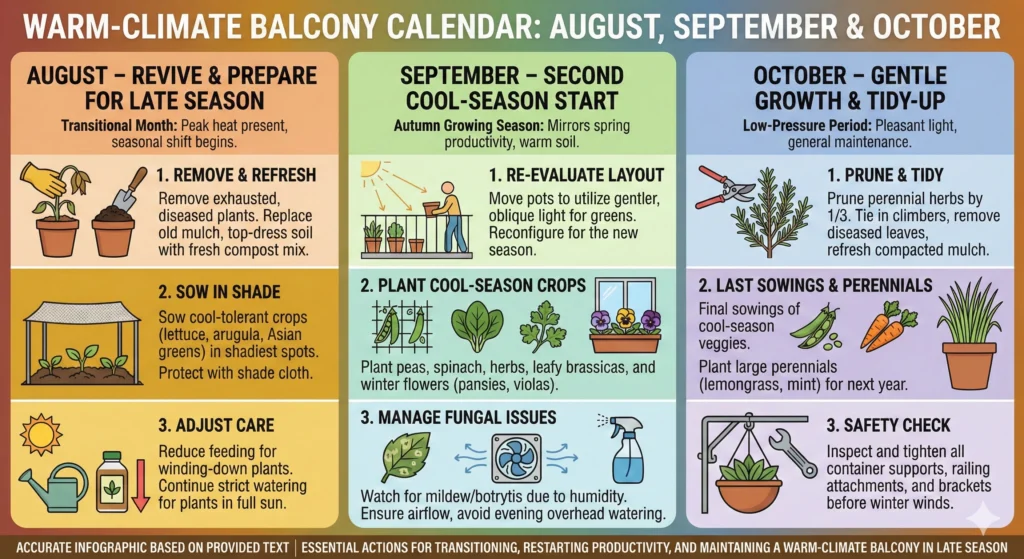 WARM-CLIMATE BALCONY CALENDAR: AUGUST, SEPTEMBER & OCTOBER

AUGUST – REVIVE & PREPARE FOR LATE SEASON

Transitional Month: Peak heat present, seasonal shift begins.

1. REMOVE & REFRESH

Remove exhausted, diseased plants. Replace old mulch, top-dress soil with fresh compost mix.

2. SOW IN SHADE

Sow cool-tolerant crops (lettuce, arugula, Asian greens) in shadiest spots. Protect with shade cloth.

3. ADJUST CARE

Reduce feeding for winding-down plants. Continue strict watering for plants in full sun.

SEPTEMBER – SECOND COOL-SEASON START

Autumn Growing Season: Mirrors spring productivity, warm soil.

1. RE-EVALUATE LAYOUT

Move pots to utilize gentler, oblique light for greens. Reconfigure for the new season.

2. PLANT COOL-SEASON CROPS

Plant peas, spinach, herbs, leafy brassicas, and winter flowers (pansies, violas).

3. MANAGE FUNGAL ISSUES

Watch for mildew/botrytis due to humidity. Ensure airflow, avoid evening overhead watering.

OCTOBER – GENTLE GROWTH & TIDY-UP

Low-Pressure Period: Pleasant light, general maintenance.

1. PRUNE & TIDY

Prune perennial herbs by 1/3. Tie in climbers, remove diseased leaves, refresh compacted mulch.

2. LAST SOWINGS & PERENNIALS

Final sowings of cool-season veggies.

Plant large perennials (lemongrass, mint) for next year.

3. SAFETY CHECK

Inspect and tighten all container supports, railing attachments, and brackets before winter winds.

ACCURATE INFOGRAPHIC BASED ON PROVIDED TEXT | ESSENTIAL ACTIONS FOR TRANSITIONING, RESTARTING PRODUCTIVITY, AND MAINTAINING A WARM-CLIMATE BALCONY IN LATE SEASON